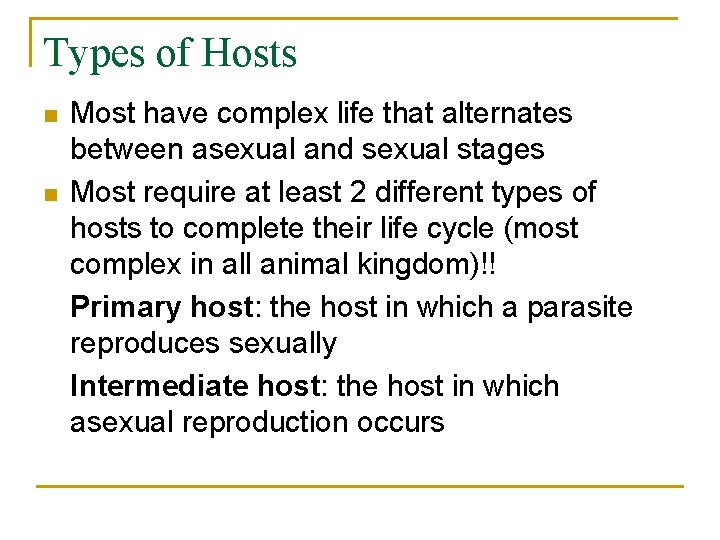 Types of Hosts

Most have complex life that alternates between asexual and sexual stages

Most require at least 2 different types of hosts to complete their life cycle (most complex in all animal kingdom)!!

Primary host: the host in which a parasite reproduces sexually

Intermediate host: the host in which asexual reproduction occurs